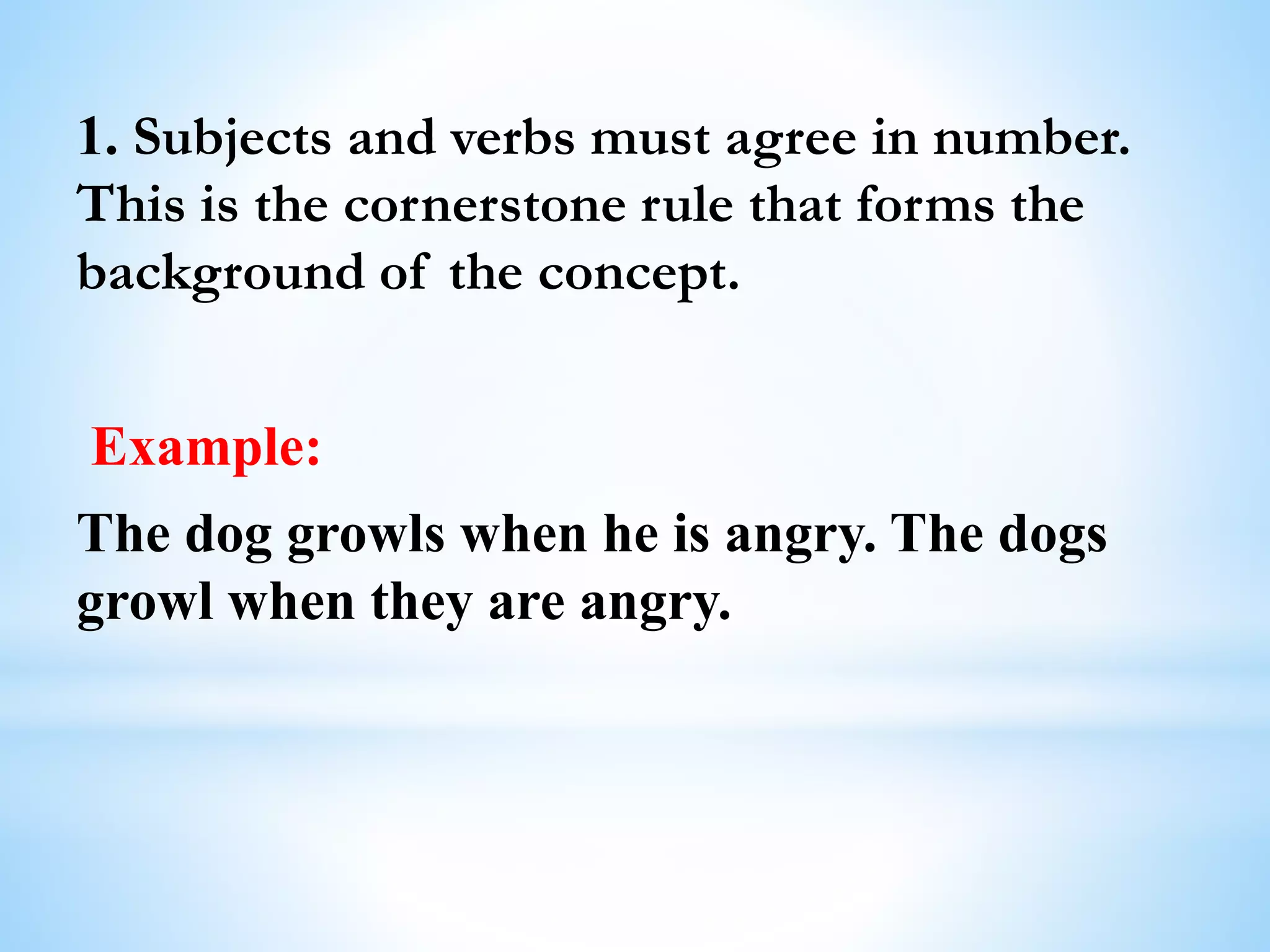 1. Subjects and verbs must agree in number. This is the cornerstone rule that forms the background of the concept.

Example:

The dog growls when he is angry. The dogs growl when they are angry.